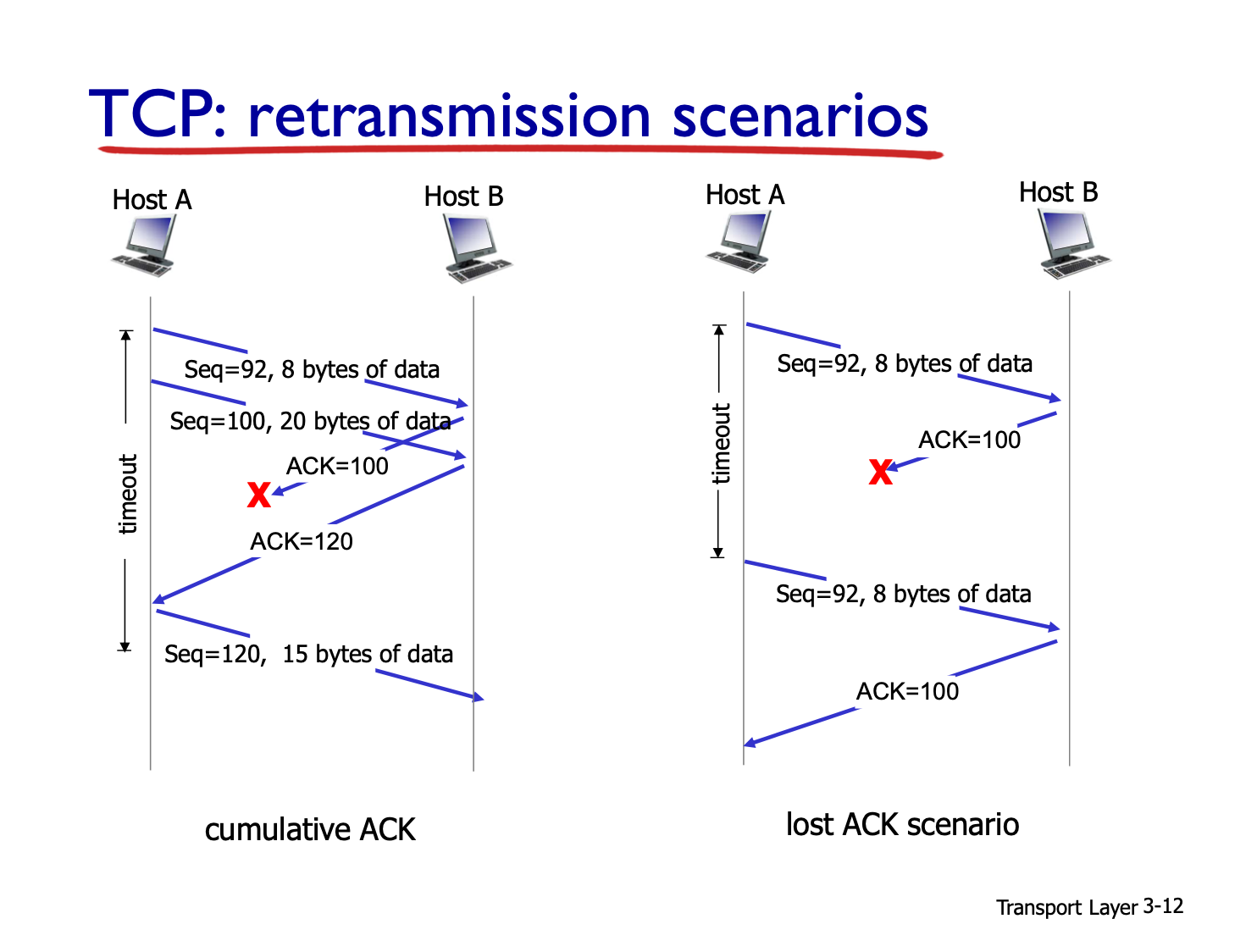 TCP: retransmission scenarios

Host A

Host B

timeout

Seq=92, 8 bytes of data

Seq=100, 20 bytes of data

ACK=100

X

ACK=120

Seq=120, 15 bytes of data

cumulative ACK

Host A

Host B

timeout

Seq=92, 8 bytes of data

ACK=100

X

Seq=92, 8 bytes of data

ACK=100

lost ACK scenario

Transport Layer 3-12